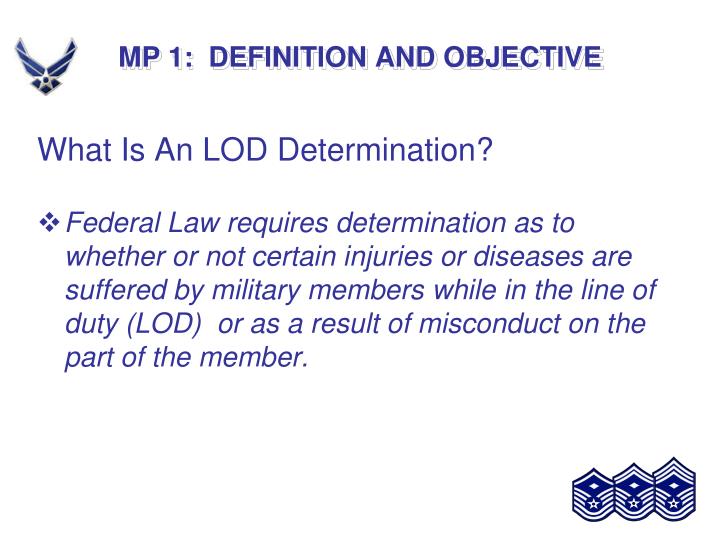 MP 1: DEFINITION AND OBJECTIVE

What Is An LOD Determination?

❖ Federal Law requires determination as to whether or not certain injuries or diseases are suffered by military members while in the line of duty (LOD) or as a result of misconduct on the part of the member.